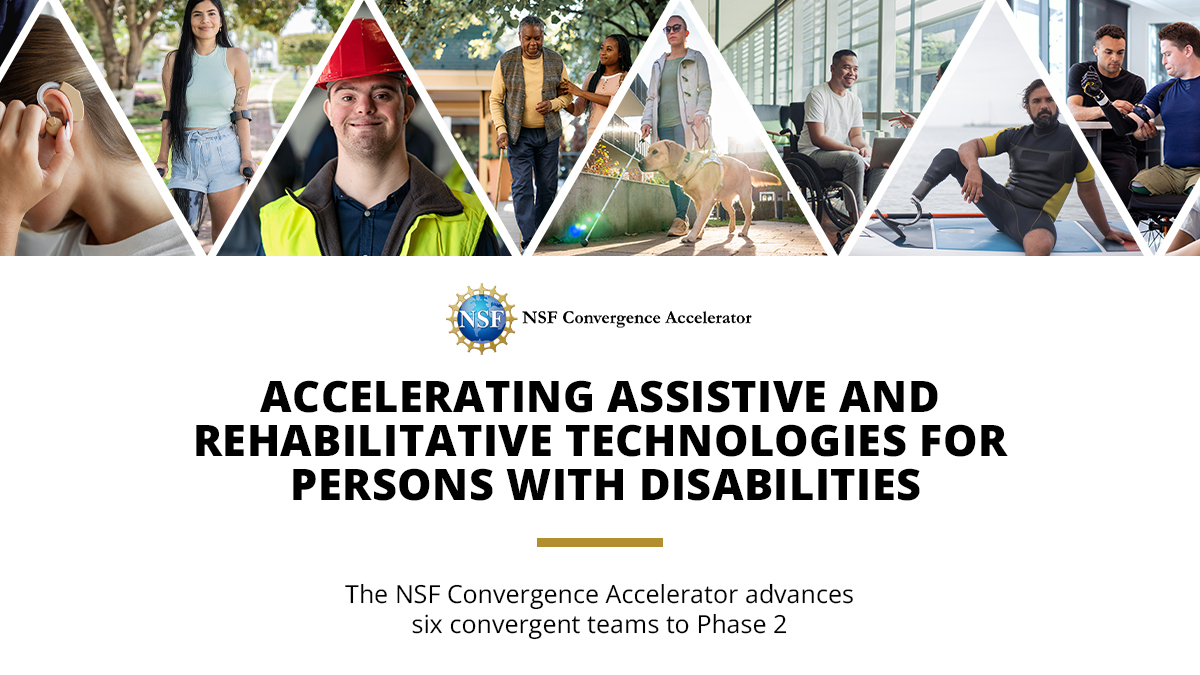 NSF

NSF Convergence Accelerator

ACCELERATING ASSISTIVE AND REHABILITATIVE TECHNOLOGIES FOR PERSONS WITH DISABILITIES

The NSF Convergence Accelerator advances six convergent teams to Phase 2